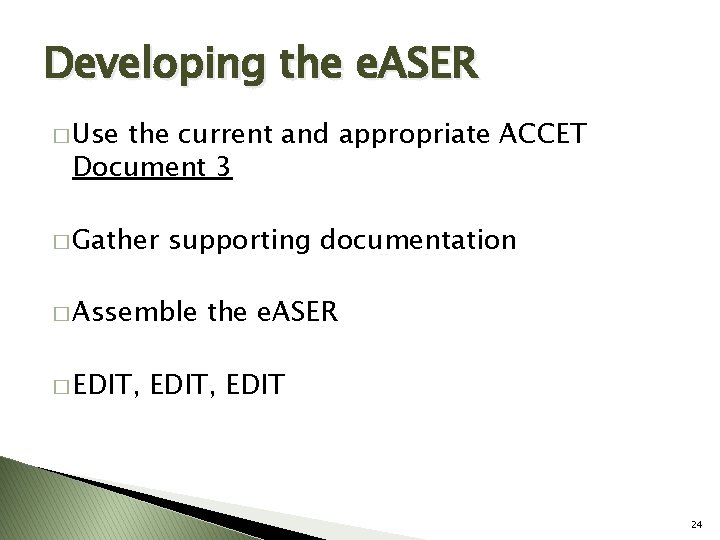 Developing the eASER

□ Use the current and appropriate ACCET Document 3

□ Gather supporting documentation

□ Assemble the eASER

□ EDIT, EDIT, EDIT

24